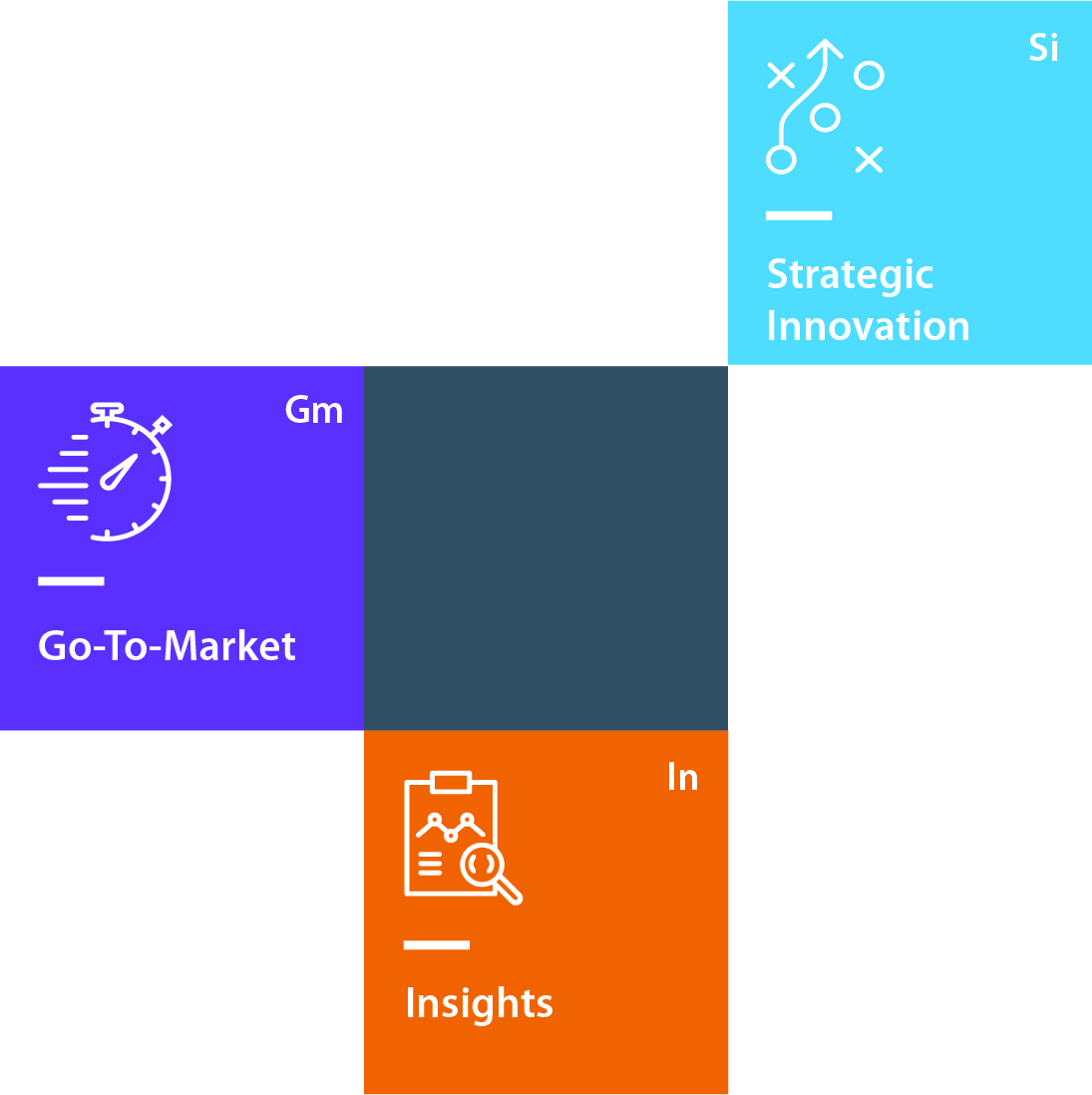 Si

Strategic Innovation

Gm

Go-To-Market

In

Insights